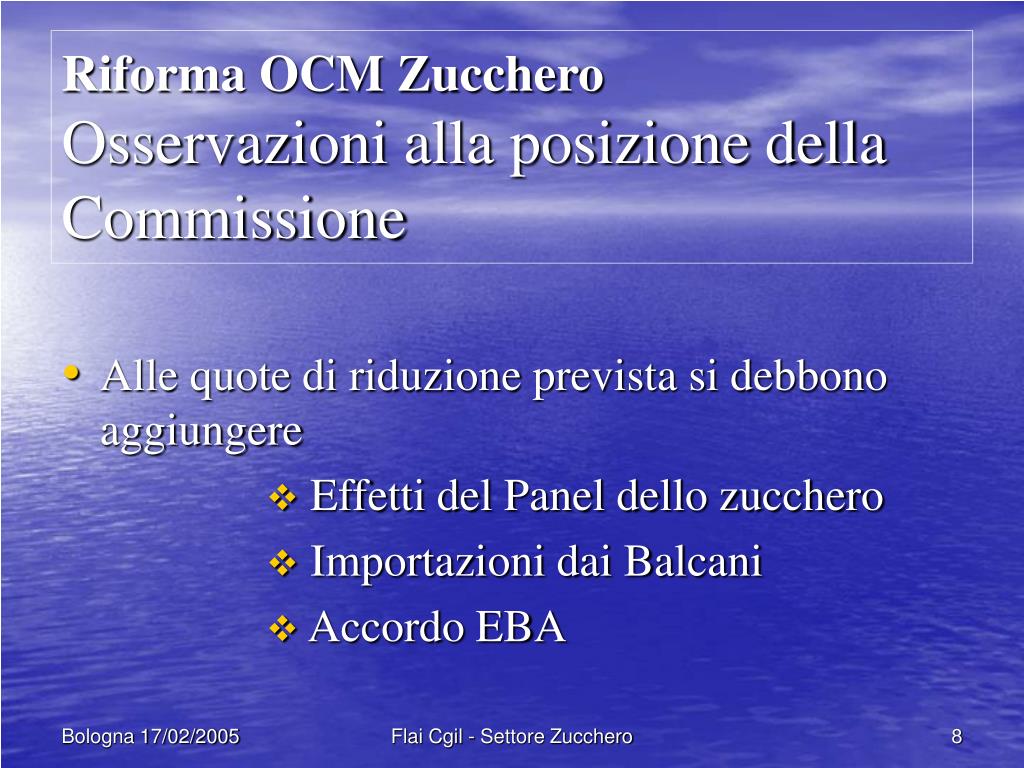 Riforma OCM Zucchero
Osservazioni alla posizione della Commissione

• Alle quote di riduzione prevista si debbono aggiungere
❖ Effetti del Panel dello zucchero
❖ Importazioni dai Balcani
❖ Accordo EBA

Bologna 17/02/2005
Flai Cgil - Settore Zucchero
8